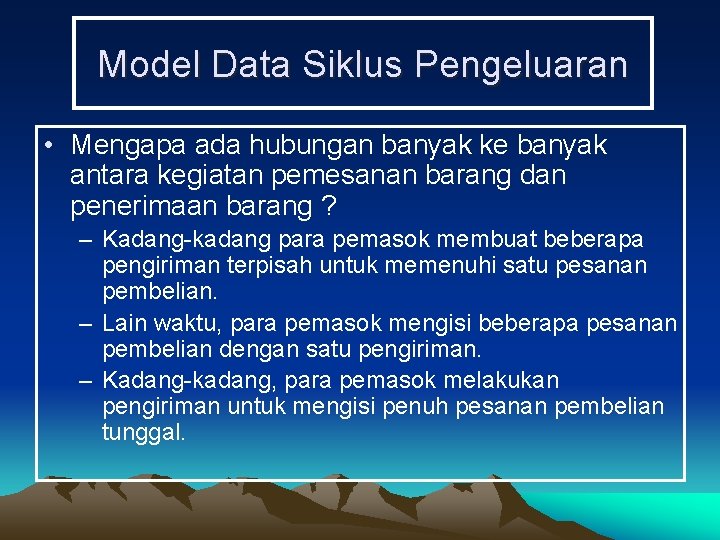 Model Data Siklus Pengeluaran

• Mengapa ada hubungan banyak ke banyak antara kegiatan pemesanan barang dan penerimaan barang ?

– Kadang-kadang para pemasok membuat beberapa pengiriman terpisah untuk memenuhi satu pesanan pembelian.

– Lain waktu, para pemasok mengisi beberapa pesanan pembelian dengan satu pengiriman.

– Kadang-kadang, para pemasok melakukan pengiriman untuk mengisi penuh pesanan pembelian tunggal.